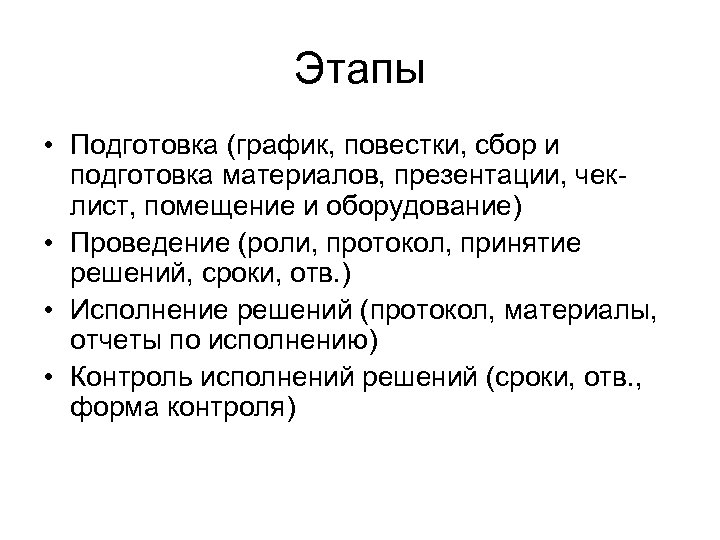 Этапы

• Подготовка (график, повестки, сбор и подготовка материалов, презентации, чек-лист, помещение и оборудование)
• Проведение (роли, протокол, принятие решений, сроки, отв.)
• Исполнение решений (протокол, материалы, отчеты по исполнению)
• Контроль исполнений решений (сроки, отв., форма контроля)